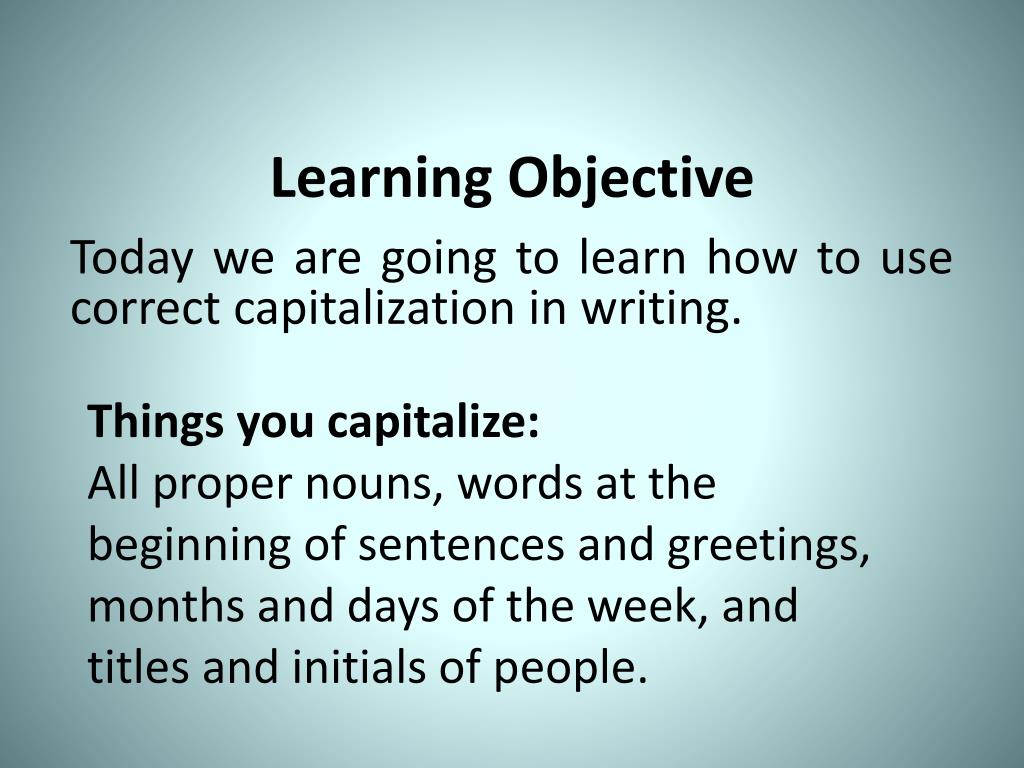 Learning Objective

Today we are going to learn how to use correct capitalization in writing.

Things you capitalize:
All proper nouns, words at the beginning of sentences and greetings, months and days of the week, and titles and initials of people.